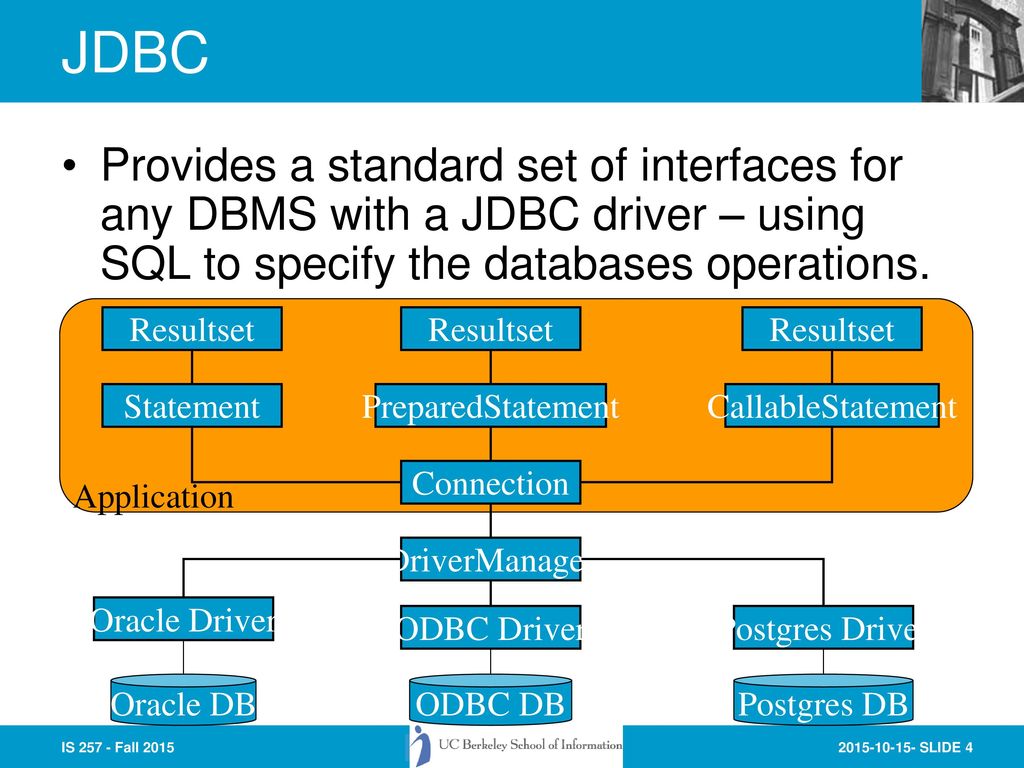 JDBC

• Provides a standard set of interfaces for any DBMS with a JDBC driver – using SQL to specify the databases operations.

Resultset
Resultset
Resultset
Statement
PreparedStatement
CallableStatement
Connection
Application
DriverManager
Oracle Driver
ODBC Driver
Postgres Driver
Oracle DB
ODBC DB
Postgres DB

IS 257 - Fall 2015
UC Berkeley School of Information
2015-10-15- SLIDE 4